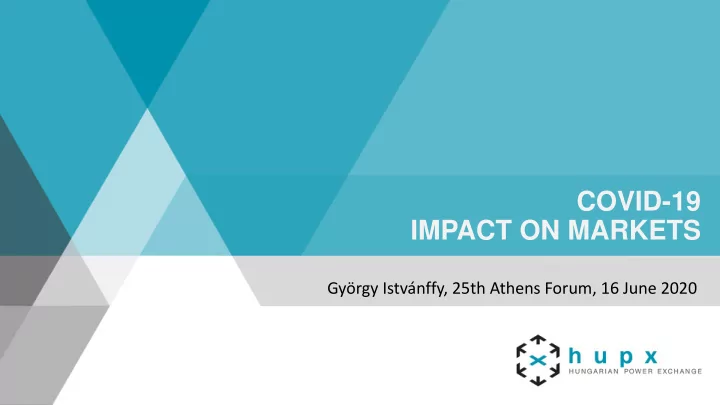 COVID-19
IMPACT ON MARKETS

György Istvánffy, 25th Athens Forum, 16 June 2020

hupx
HUNGARIAN POWER EXCHANGE